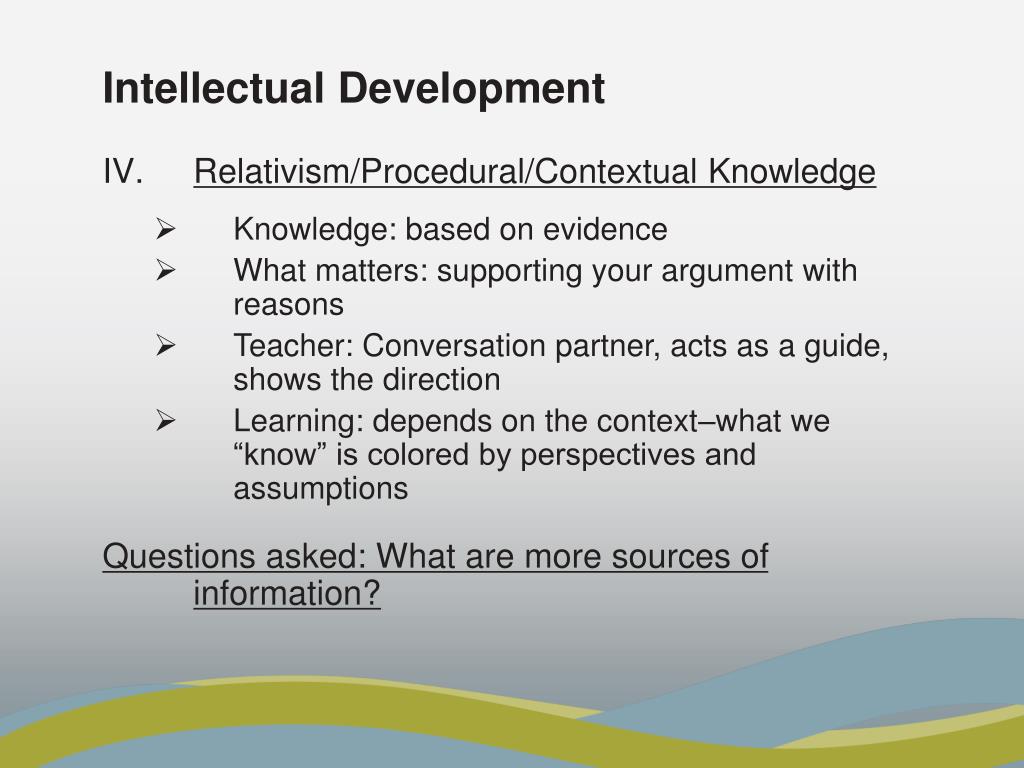 Intellectual Development

IV. Relativism/Procedural/Contextual Knowledge

➢ Knowledge: based on evidence
➢ What matters: supporting your argument with reasons
➢ Teacher: Conversation partner, acts as a guide, shows the direction
➢ Learning: depends on the context–what we “know” is colored by perspectives and assumptions

Questions asked: What are more sources of information?